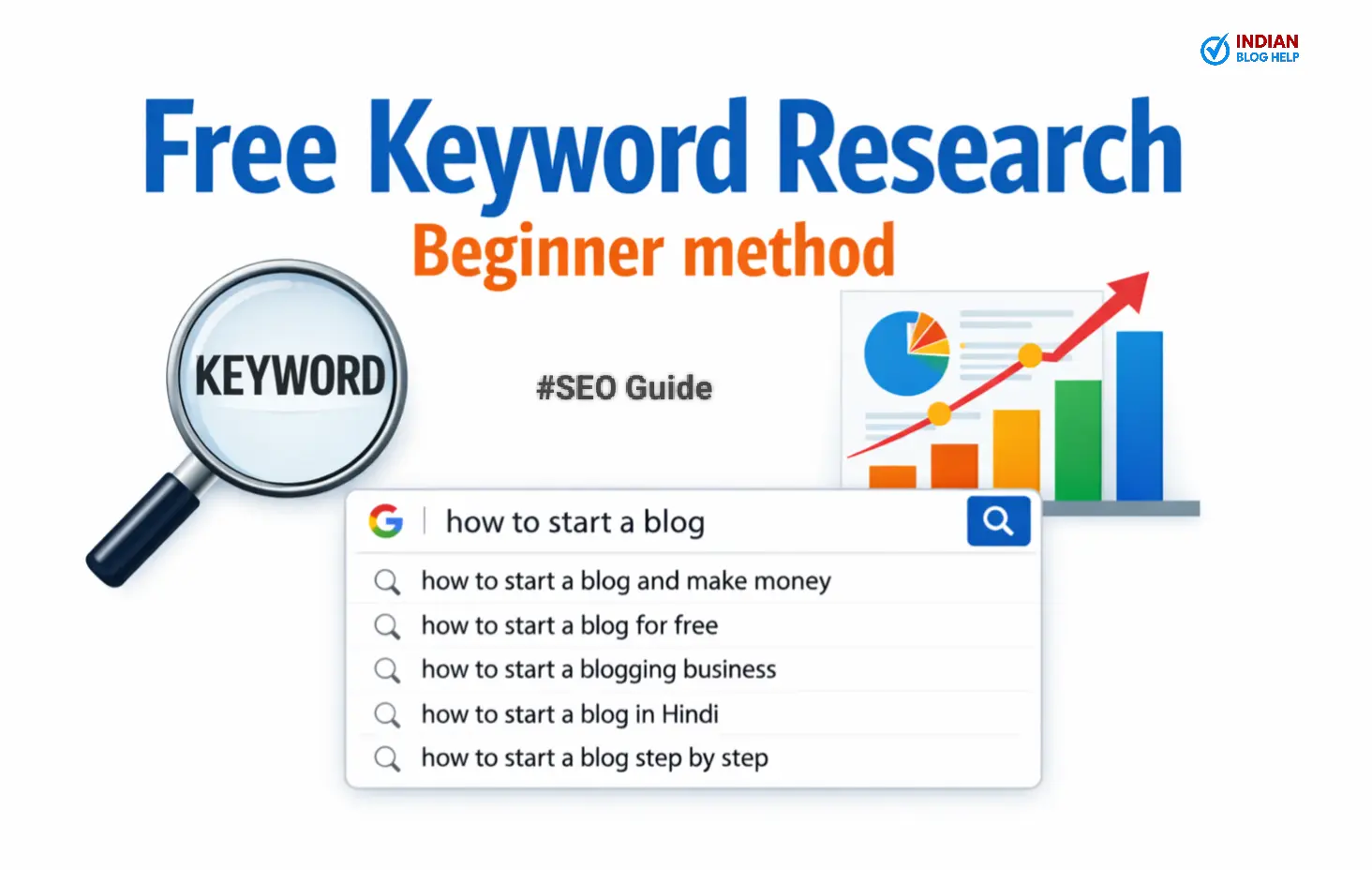 INDIAN
BLOG HELP

Free Keyword Research
Beginner method

KEYWORD

#SEO Guide

G how to start a blog

how to start a blog and make money
how to start a blog for free
how to start a blogging business
how to start a blog in Hindi
how to start a blog step by step